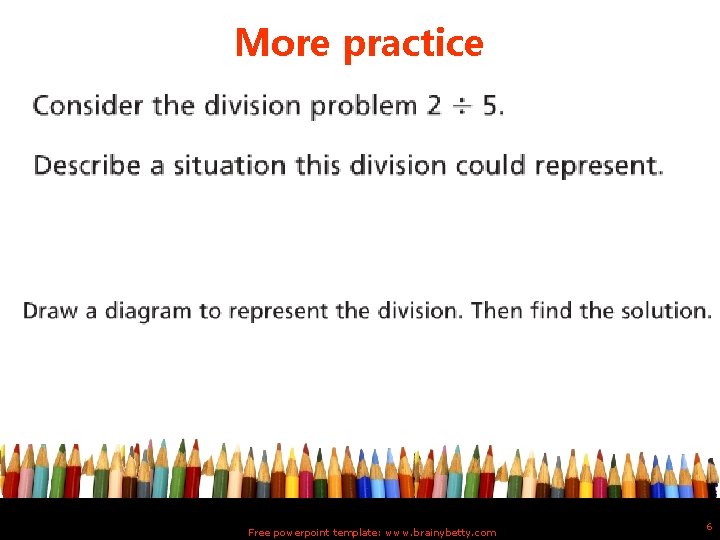 More practice

Consider the division problem $2 \div 5$.

Describe a situation this division could represent.

Draw a diagram to represent the division. Then find the solution.

Free powerpoint template: www.brainybetty.com

6